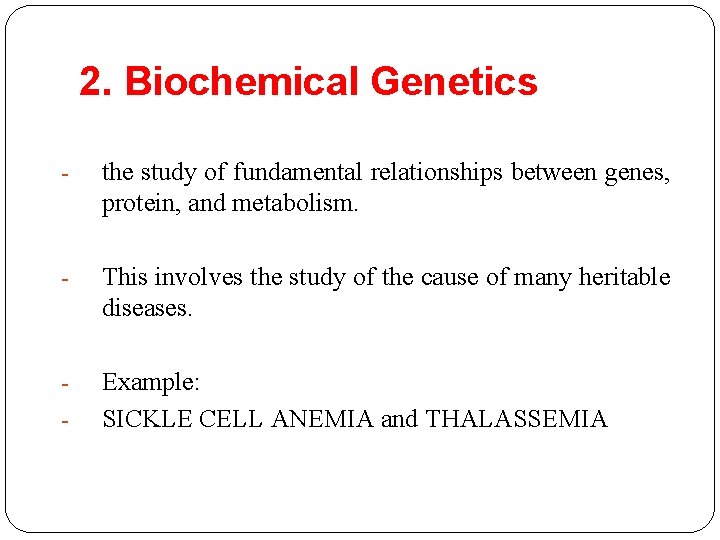 2. Biochemical Genetics

- the study of fundamental relationships between genes, protein, and metabolism.

- This involves the study of the cause of many heritable diseases.

- Example:
- SICKLE CELL ANEMIA and THALASSEMIA